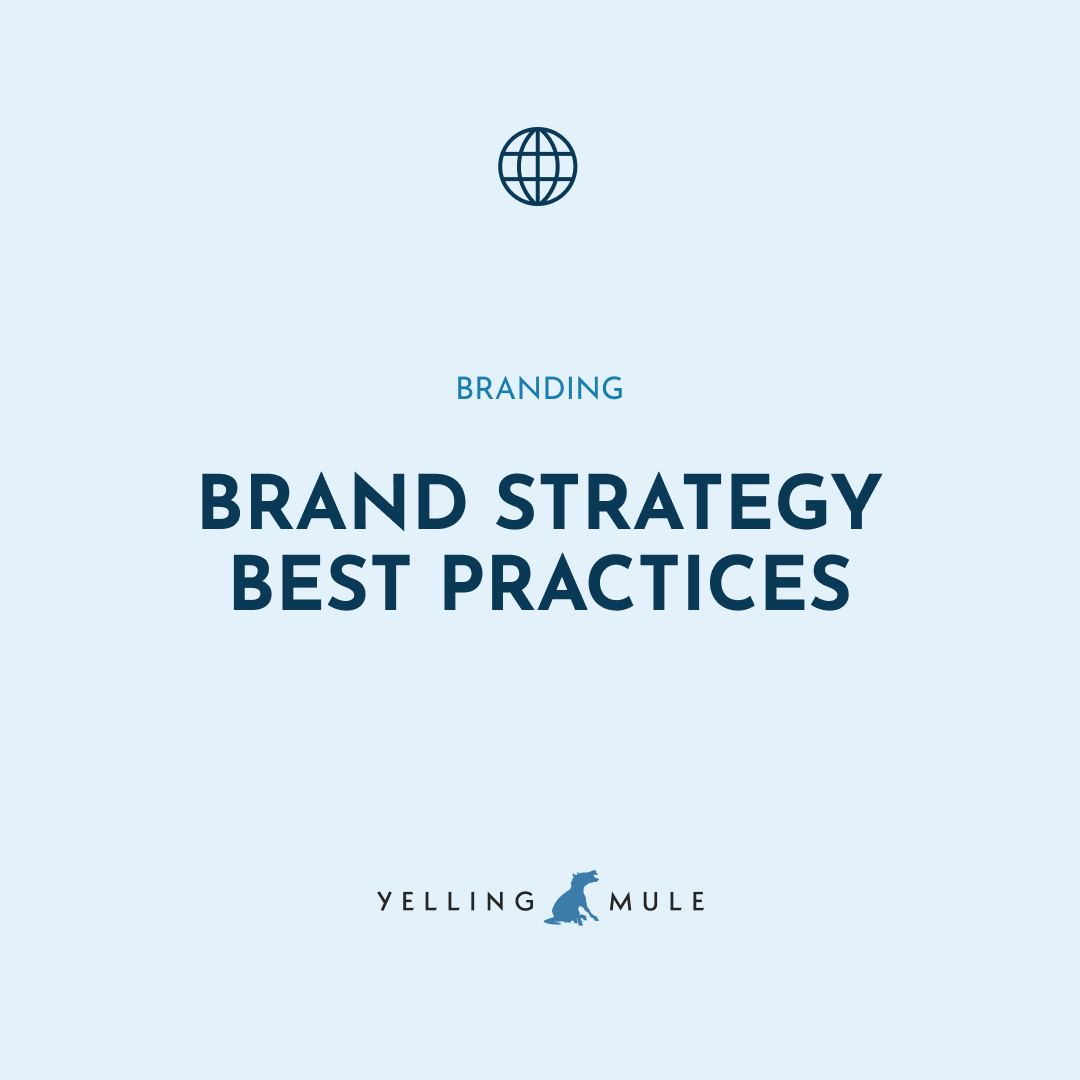 BRANDING

BRAND STRATEGY BEST PRACTICES

YELLING MULE